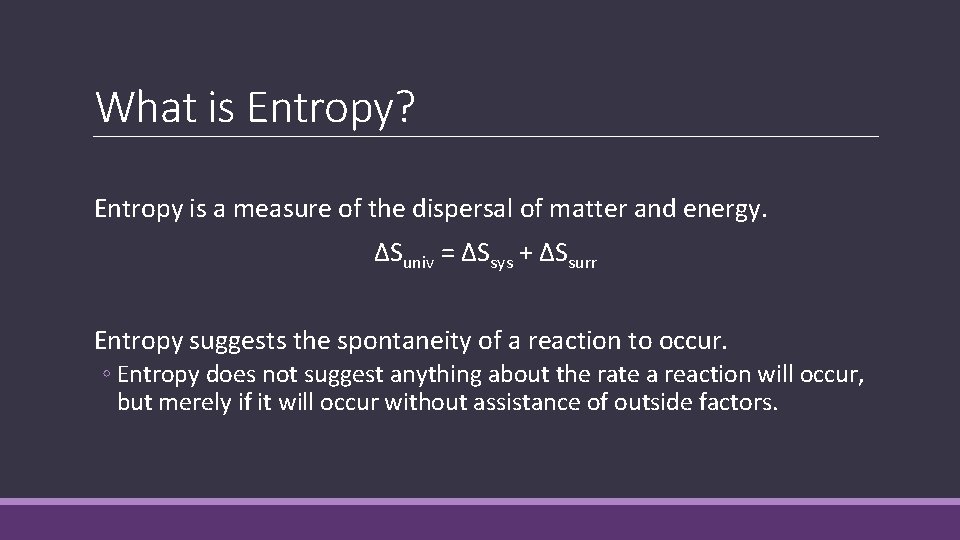 What is Entropy?

Entropy is a measure of the dispersal of matter and energy.

$\Delta S_{univ} = \Delta S_{sys} + \Delta S_{surr}$

Entropy suggests the spontaneity of a reaction to occur.

◦ Entropy does not suggest anything about the rate a reaction will occur, but merely if it will occur without assistance of outside factors.